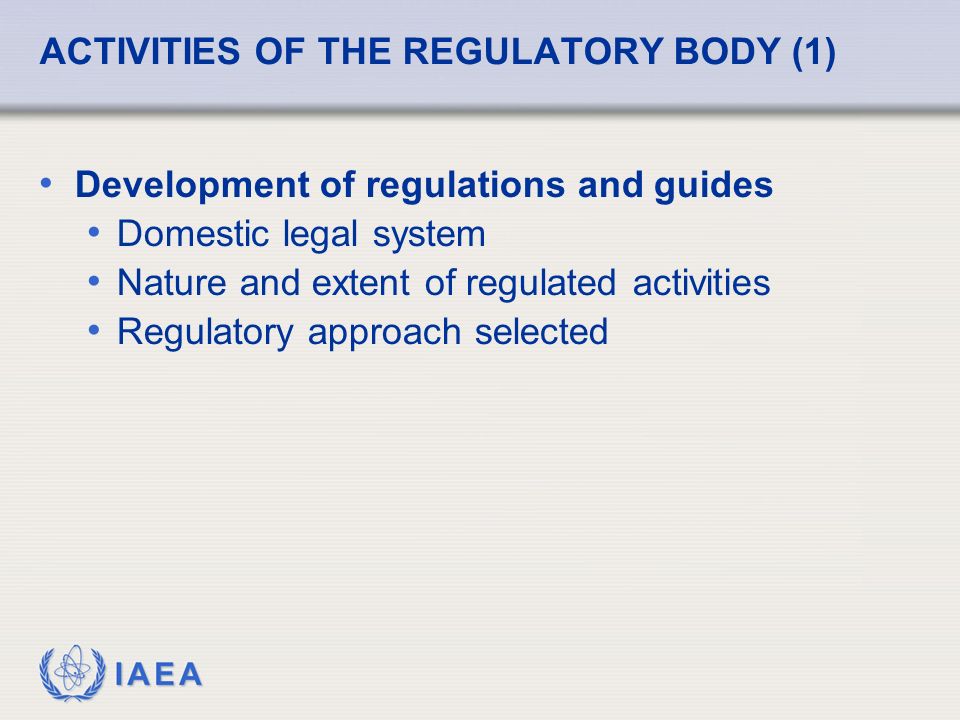 ACTIVITIES OF THE REGULATORY BODY (1)

• Development of regulations and guides
  • Domestic legal system
  • Nature and extent of regulated activities
  • Regulatory approach selected

IAEA